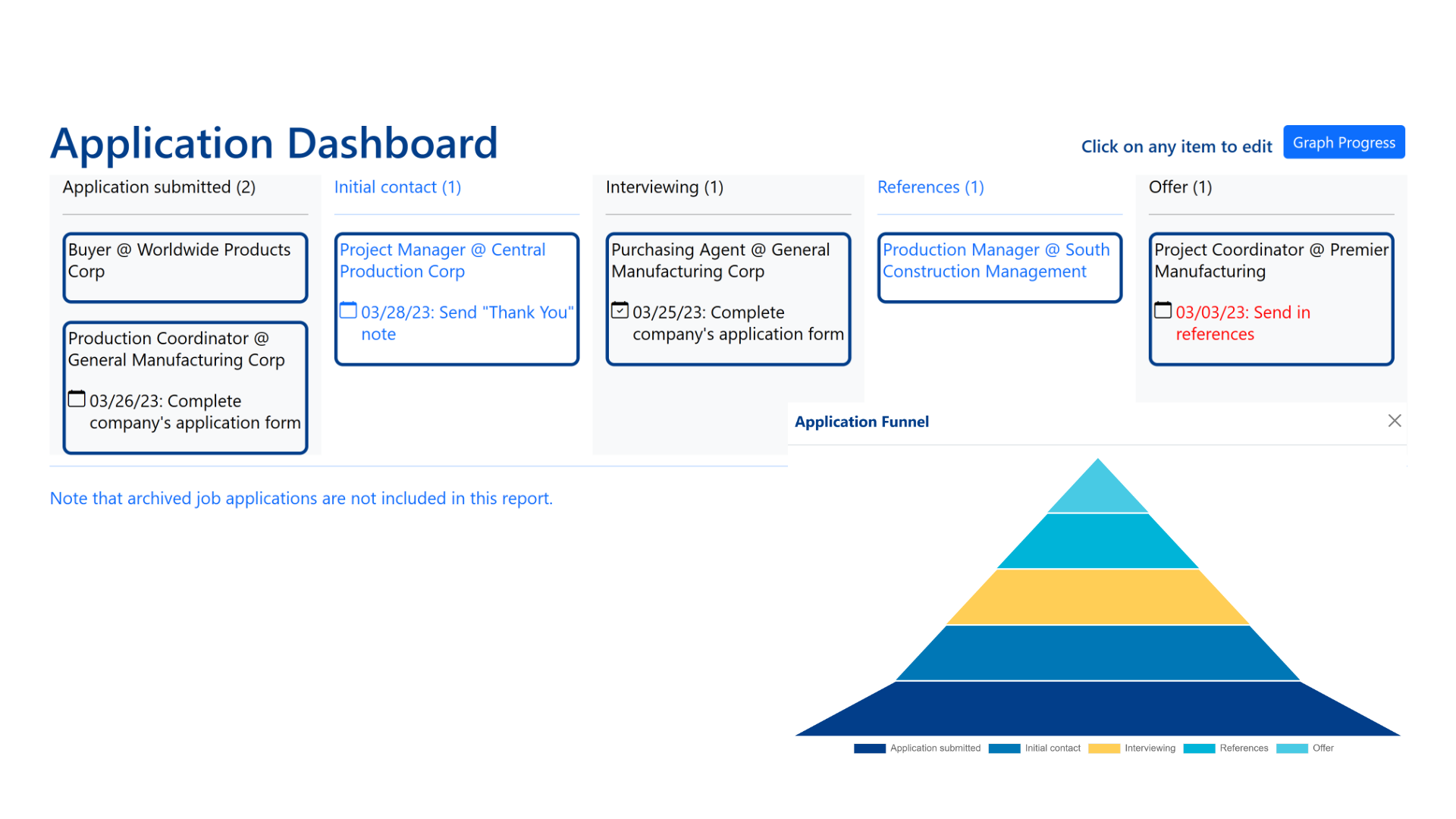 Application Dashboard

Click on any item to edit

Graph Progress

Application submitted (2)

Buyer @ Worldwide Products Corp

Production Coordinator @ General Manufacturing Corp

03/26/23: Complete company's application form

Initial contact (1)

Project Manager @ Central Production Corp

03/28/23: Send "Thank You" note

Interviewing (1)

Purchasing Agent @ General Manufacturing Corp

03/25/23: Complete company's application form

References (1)

Production Manager @ South Construction Management

Offer (1)

Project Coordinator @ Premier Manufacturing

03/03/23: Send in references

Note that archived job applications are not included in this report.

Application Funnel

Application submitted Initial contact Interviewing References Offer